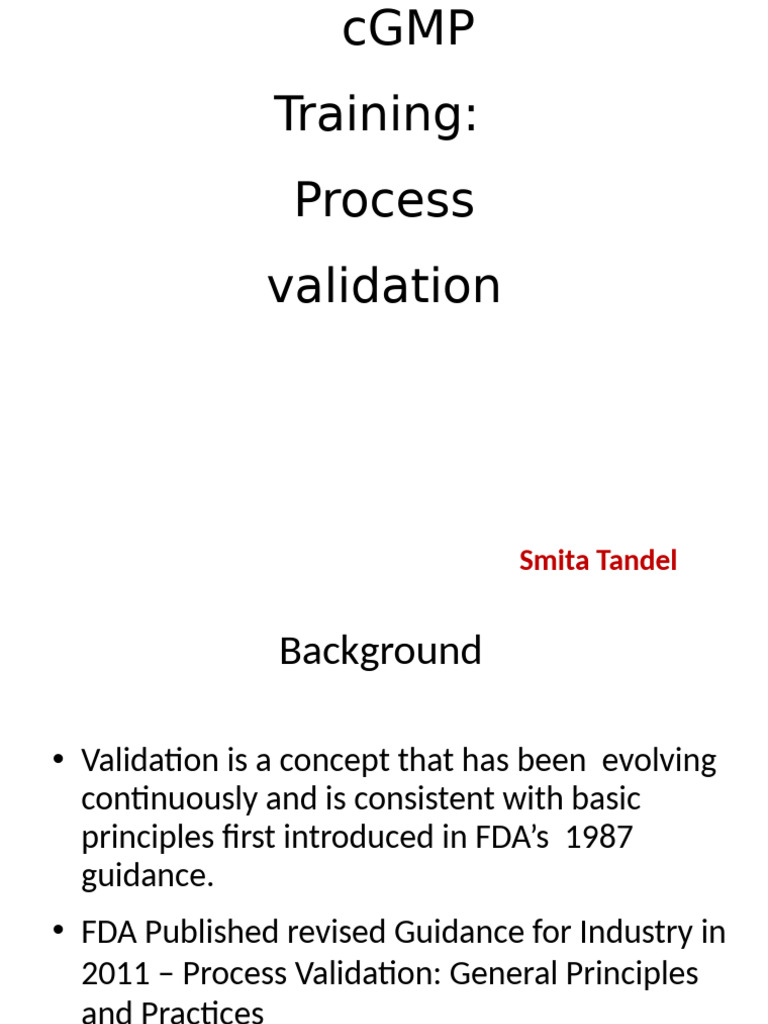 cGMP Training: Process validation

Smita Tandel

Background

• Validation is a concept that has been evolving continuously and is consistent with basic principles first introduced in FDA's 1987 guidance.

• FDA Published revised Guidance for Industry in 2011 – Process Validation: General Principles and Practices